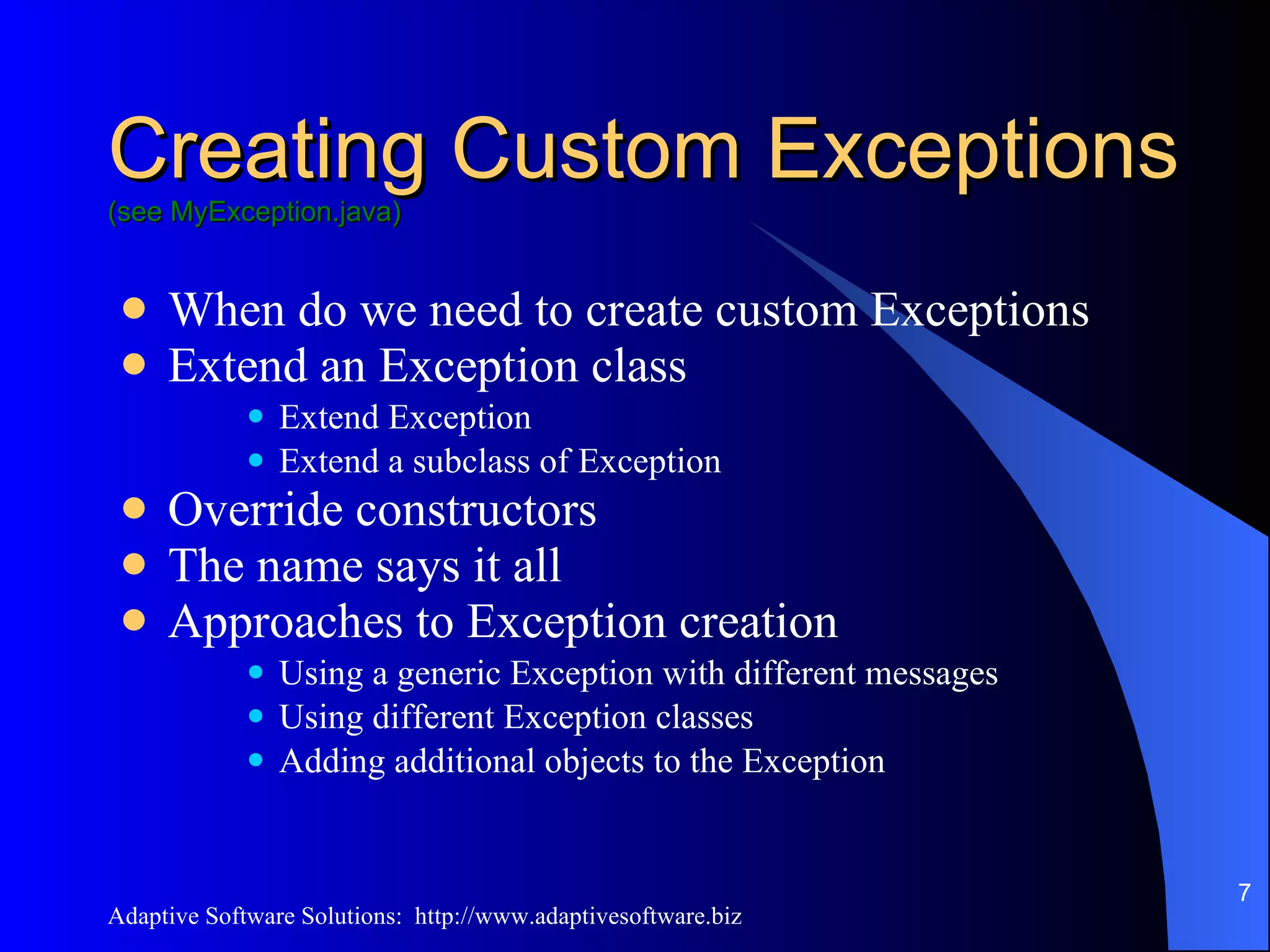 Creating Custom Exceptions
(see MyException.java)

- When do we need to create custom Exceptions
- Extend an Exception class
  - Extend Exception
  - Extend a subclass of Exception
- Override constructors
- The name says it all
- Approaches to Exception creation
  - Using a generic Exception with different messages
  - Using different Exception classes
  - Adding additional objects to the Exception

Adaptive Software Solutions: http://www.adaptivesoftware.biz

7